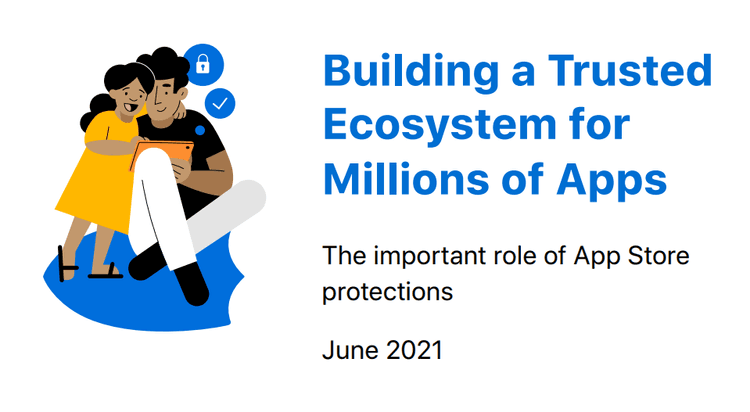 Building a Trusted Ecosystem for Millions of Apps

The important role of App Store protections

June 2021